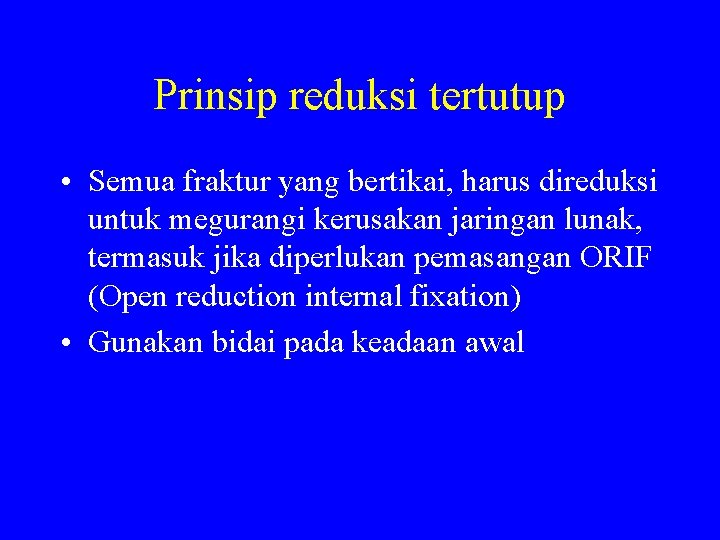 Prinsip reduksi tertutup

• Semua fraktur yang bertikai, harus direduksi untuk megurangi kerusakan jaringan lunak, termasuk jika diperlukan pemasangan ORIF (Open reduction internal fixation)

• Gunakan bidai pada keadaan awal